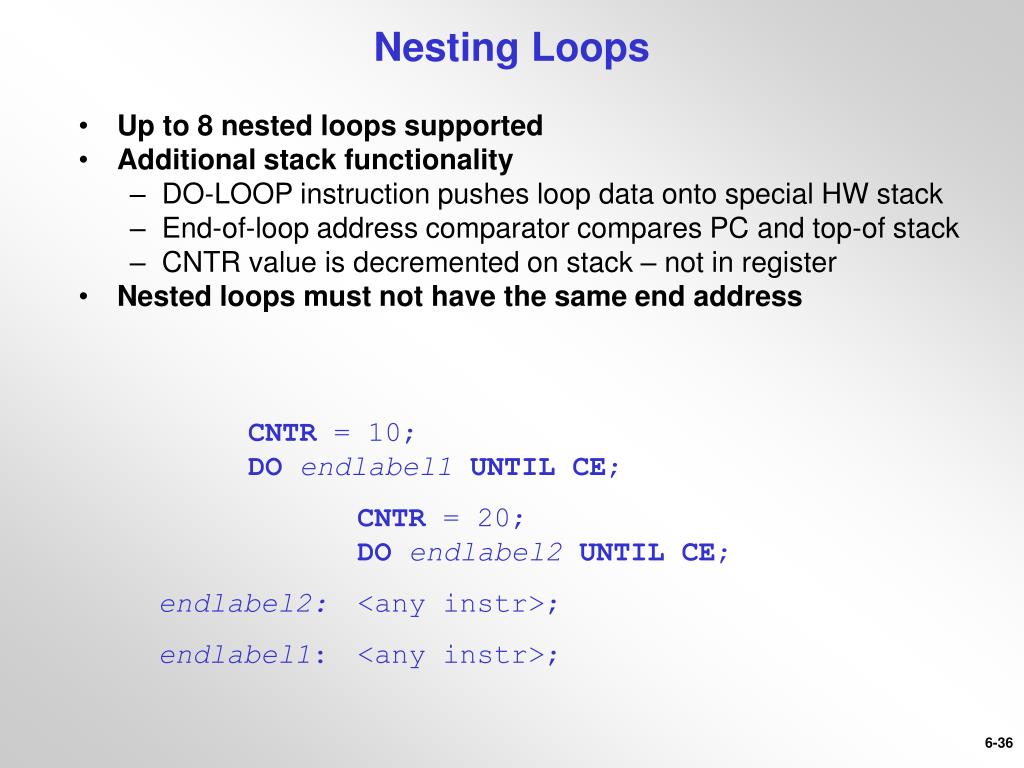 Nesting Loops

• Up to 8 nested loops supported
• Additional stack functionality
– DO-LOOP instruction pushes loop data onto special HW stack
– End-of-loop address comparator compares PC and top-of stack
– CNTR value is decremented on stack – not in register
• Nested loops must not have the same end address

CNTR = 10;
DO endlabel1 UNTIL CE;

CNTR = 20;
DO endlabel2 UNTIL CE;

endlabel2: <any instr>;

endlabel1: <any instr>;

6-36